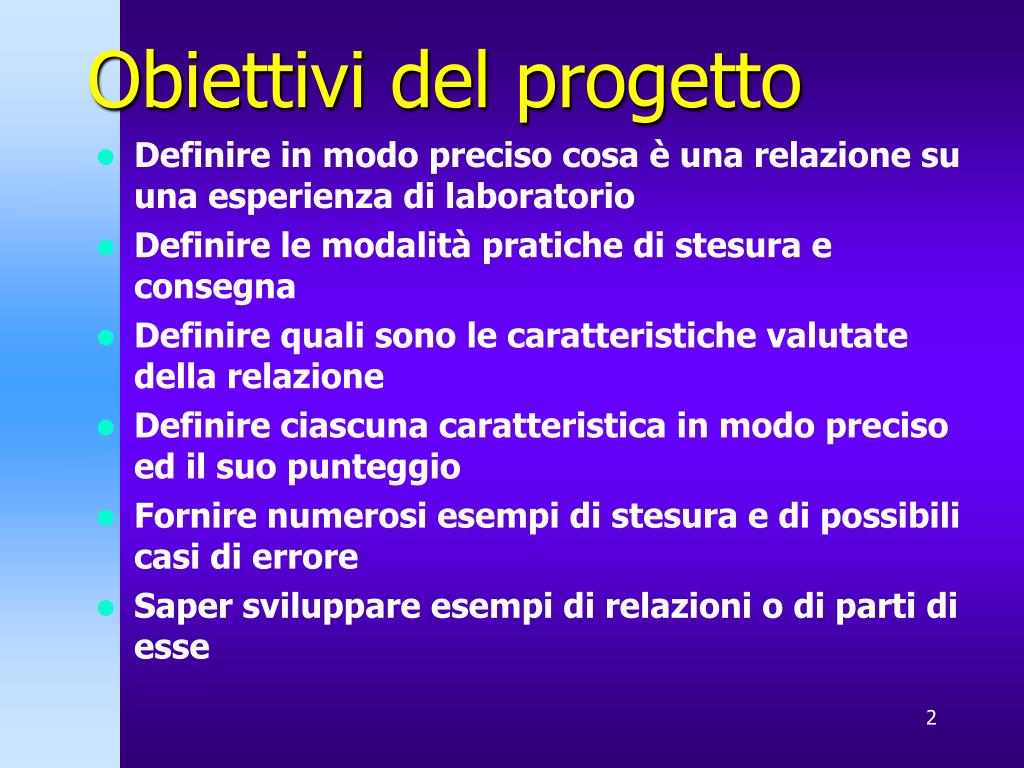 Obiettivi del progetto

- Definire in modo preciso cosa è una relazione su una esperienza di laboratorio
- Definire le modalità pratiche di stesura e consegna
- Definire quali sono le caratteristiche valutate della relazione
- Definire ciascuna caratteristica in modo preciso ed il suo punteggio
- Fornire numerosi esempi di stesura e di possibili casi di errore
- Saper sviluppare esempi di relazioni o di parti di esse

2